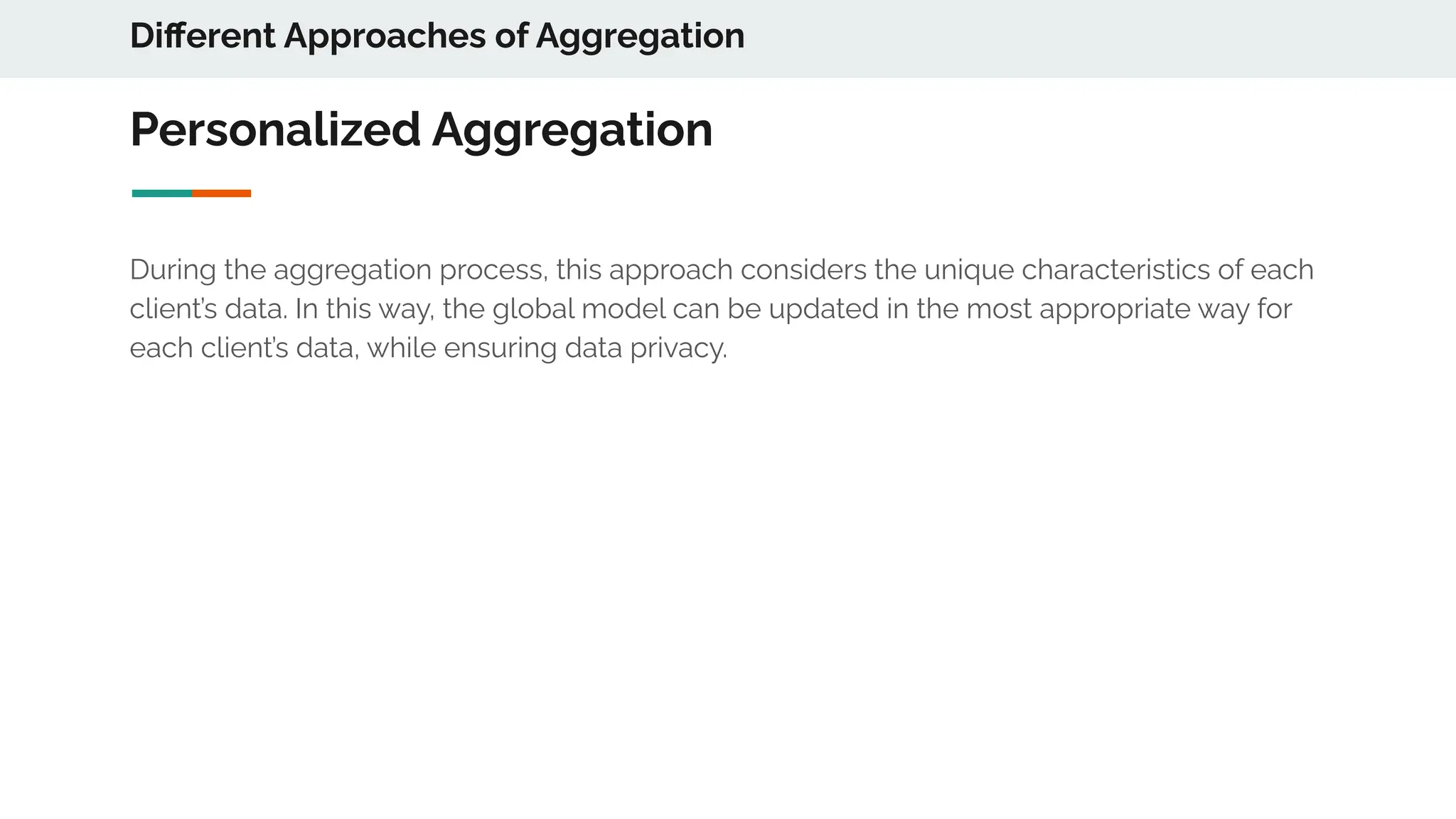 Different Approaches of Aggregation

Personalized Aggregation

During the aggregation process, this approach considers the unique characteristics of each client's data. In this way, the global model can be updated in the most appropriate way for each client's data, while ensuring data privacy.